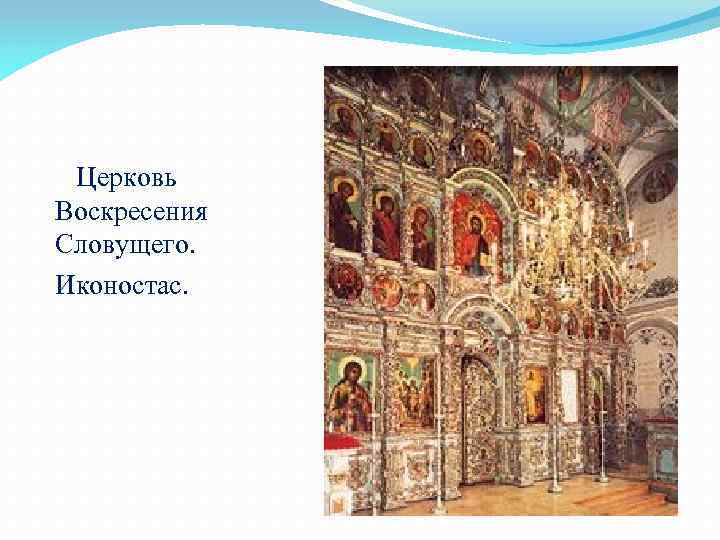 Церковь Воскресения Словущего.

Иконостас.